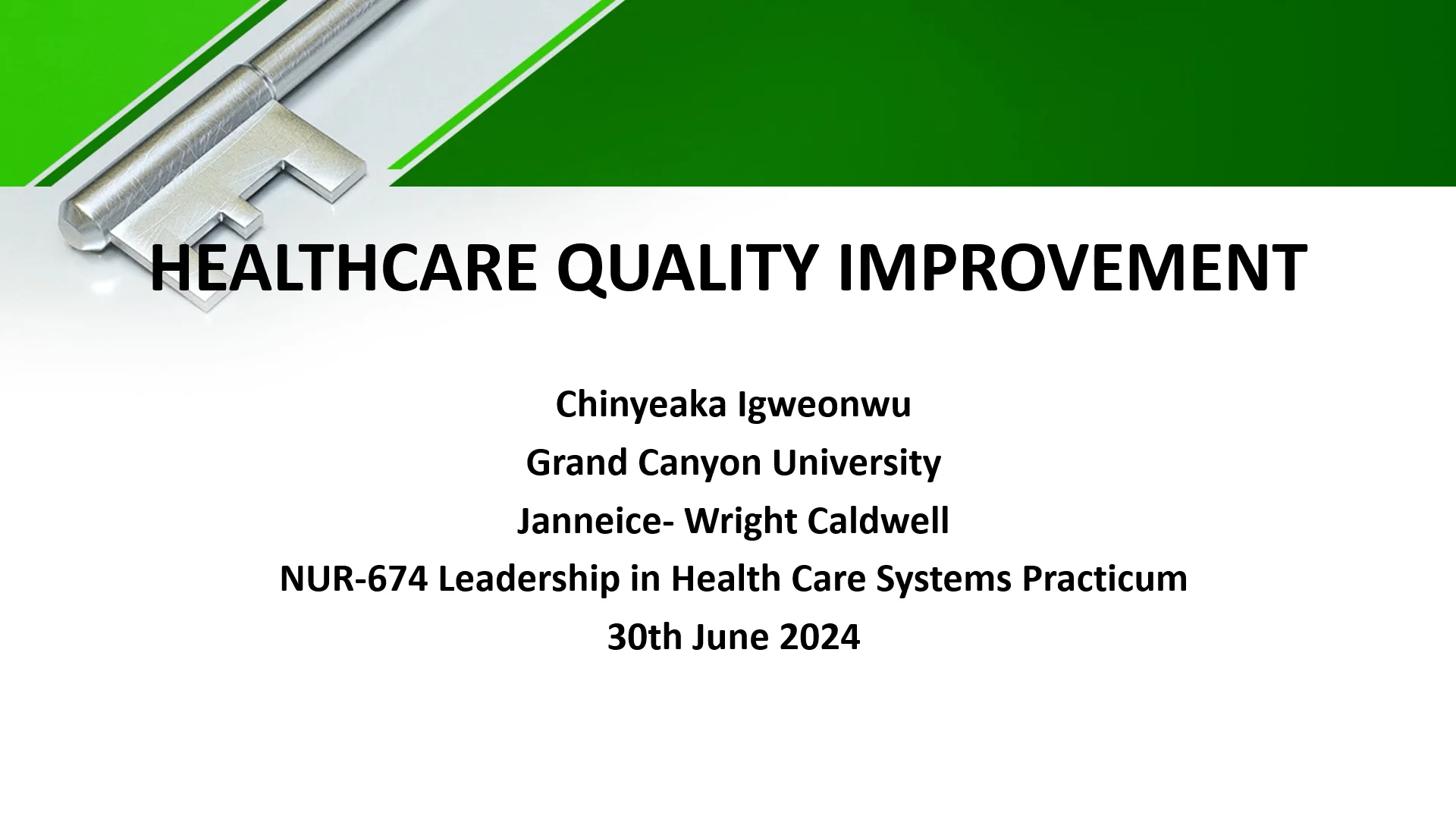 HEALTHCARE QUALITY IMPROVEMENT

Chinyeaka Igweonwu

Grand Canyon University

Janneice- Wright Caldwell

NUR-674 Leadership in Health Care Systems Practicum

30th June 2024